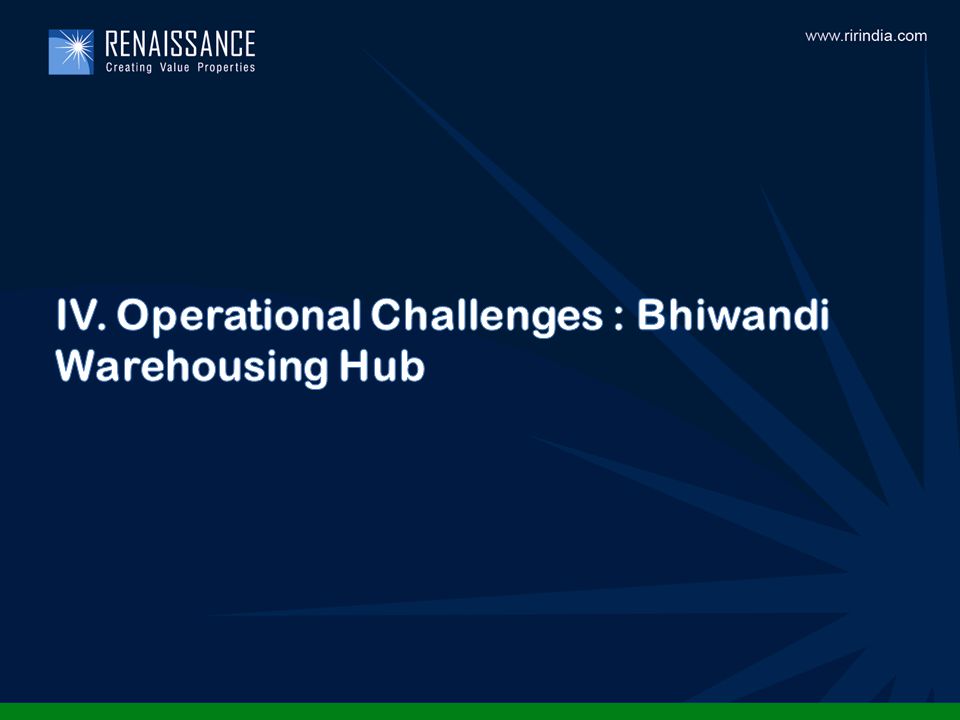 RENAISSANCE
Creating Value Properties

www.ririndia.com

IV. Operational Challenges : Bhiwandi Warehousing Hub